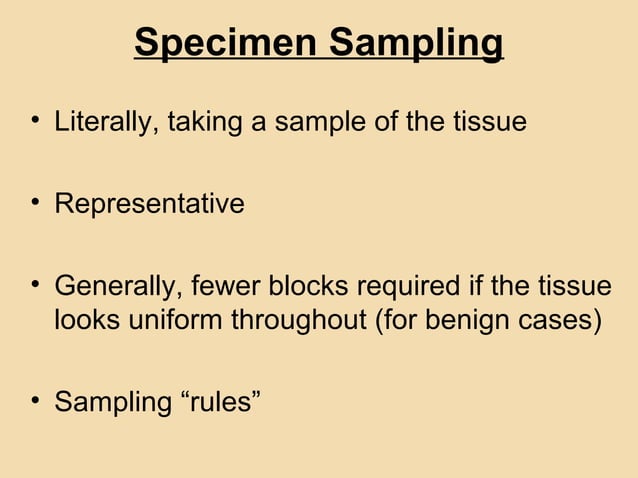 Specimen Sampling

• Literally, taking a sample of the tissue

• Representative

• Generally, fewer blocks required if the tissue looks uniform throughout (for benign cases)

• Sampling “rules”